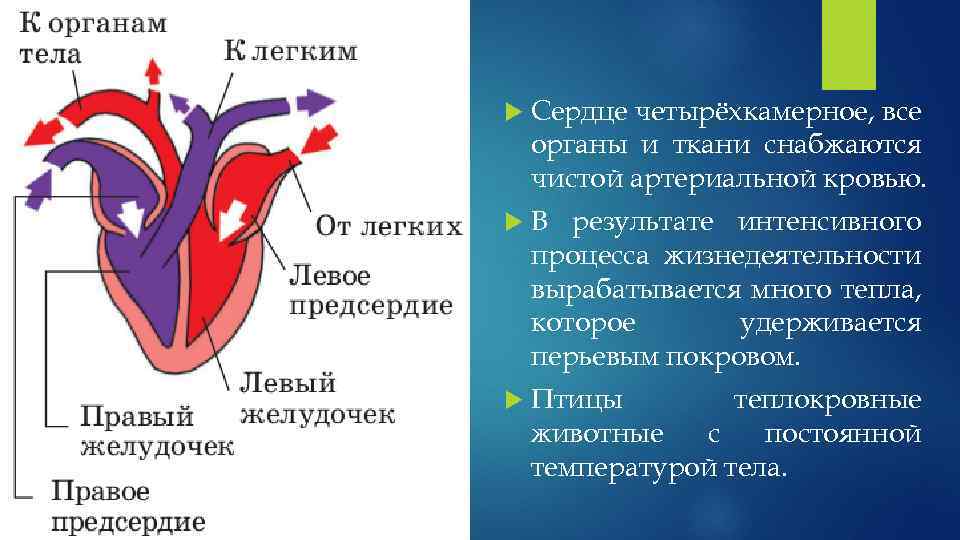 К органам тела

К легким

От легких

Левое предсердие

Левый желудочек

Правый желудочек

Правое предсердие

Сердце четырёхкамерное, все органы и ткани снабжаются чистой артериальной кровью.

В результате интенсивного процесса жизнедеятельности вырабатывается много тепла, которое удерживается перьевым покровом.

Птицы теплокровные животные с постоянной температурой тела.